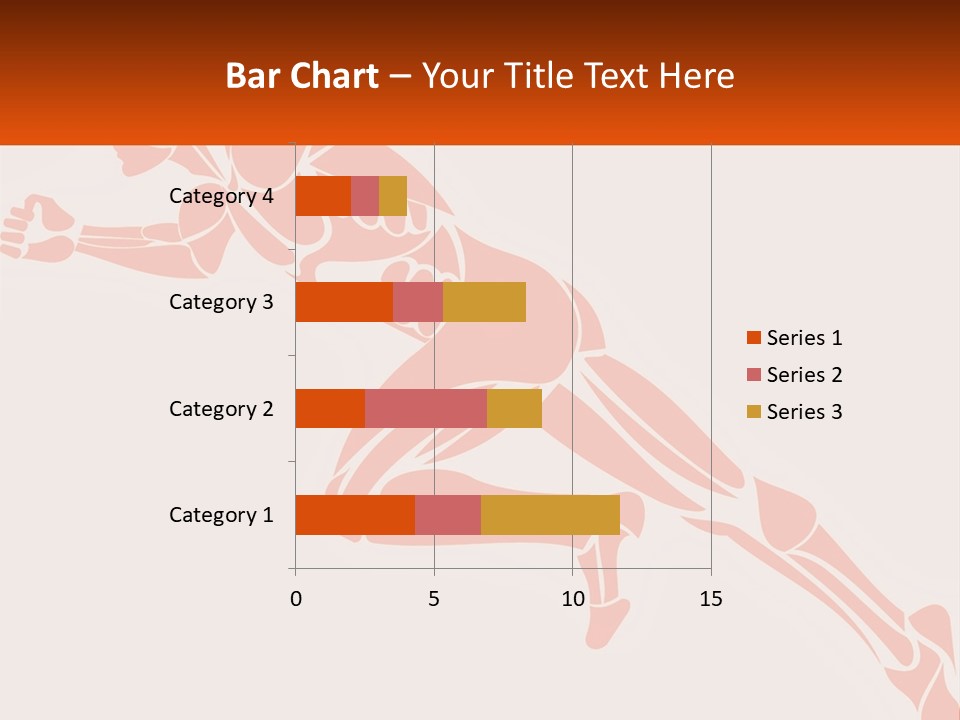 Bar Chart – Your Title Text Here

Category 4
Category 3
Category 2
Category 1

0
5
10
15

Series 1
Series 2
Series 3